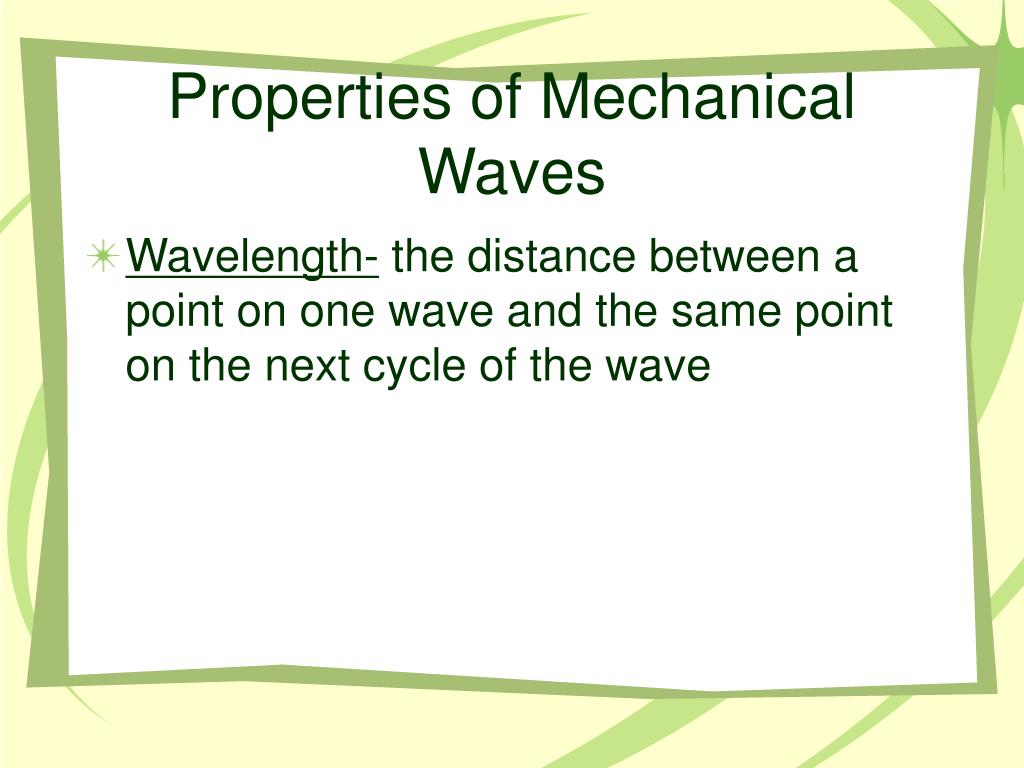 Properties of Mechanical Waves

Wavelength- the distance between a point on one wave and the same point on the next cycle of the wave